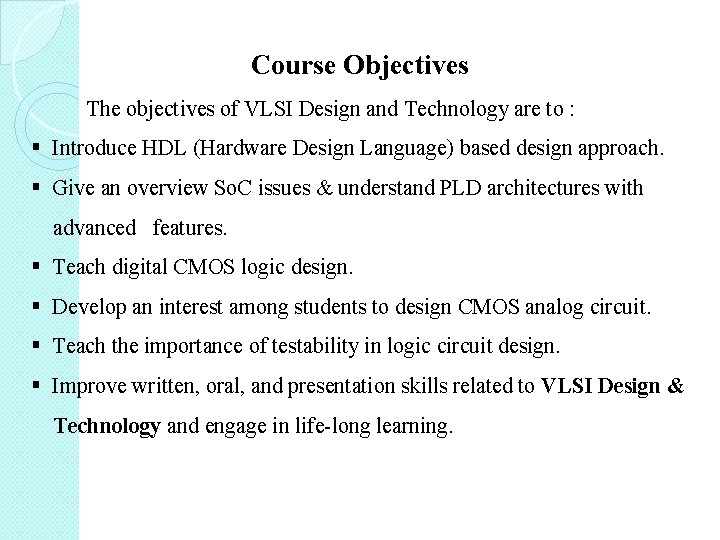 Course Objectives

The objectives of VLSI Design and Technology are to :

▪ Introduce HDL (Hardware Design Language) based design approach.
▪ Give an overview SoC issues & understand PLD architectures with advanced features.
▪ Teach digital CMOS logic design.
▪ Develop an interest among students to design CMOS analog circuit.
▪ Teach the importance of testability in logic circuit design.
▪ Improve written, oral, and presentation skills related to VLSI Design & Technology and engage in life-long learning.